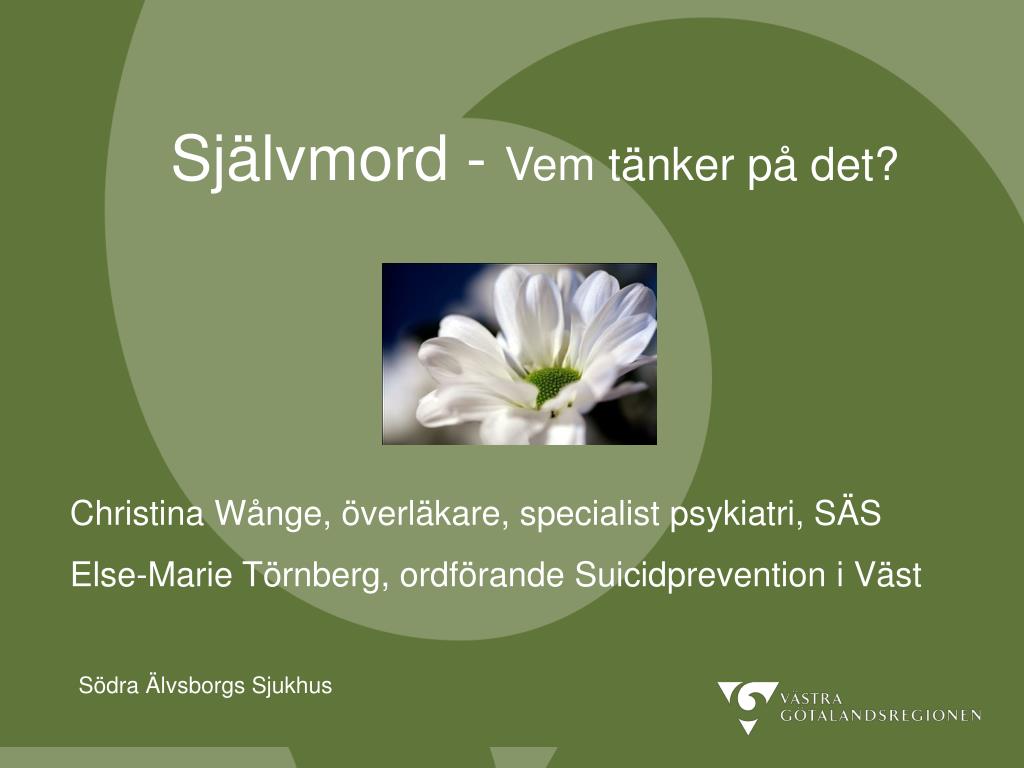 Självmord - Vem tänker på det?

Christina Wånge, överläkare, specialist psykiatri, SÄS

Else-Marie Törnberg, ordförande Suicidprevention i Väst

Södra Älvsborgs Sjukhus

VÄSTRA GÖTALANDSREGIONEN